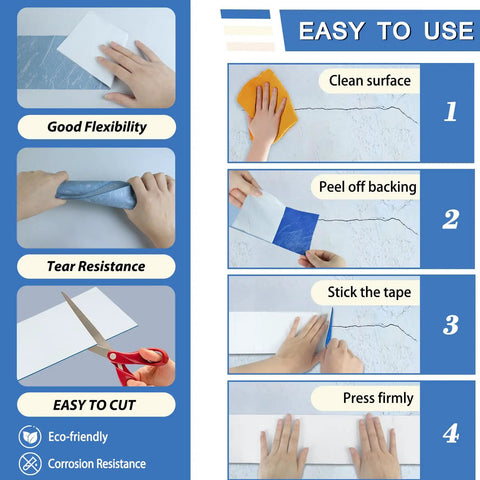 Good Flexibility

Tear Resistance

EASY TO CUT

Eco-friendly

Corrosion Resistance

EASY TO USE

Clean surface

1

Peel off backing

2

Stick the tape

3

Press firmly

4